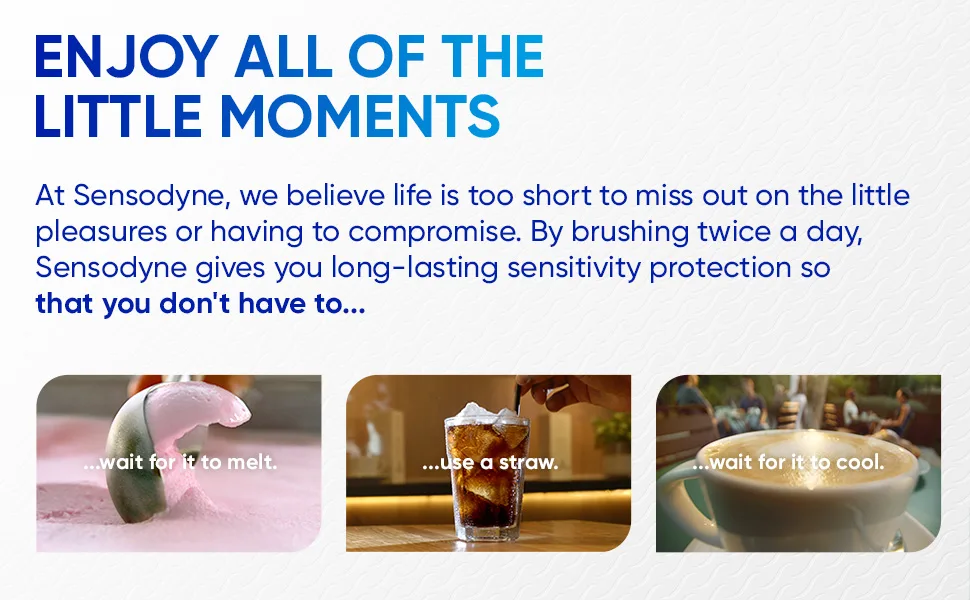 ENJOY ALL OF THE LITTLE MOMENTS

At Sensodyne, we believe life is too short to miss out on the little pleasures or having to compromise. By brushing twice a day, Sensodyne gives you long-lasting sensitivity protection so **that you don't have to...**

...wait for it to melt.

...use a straw.

...wait for it to cool.